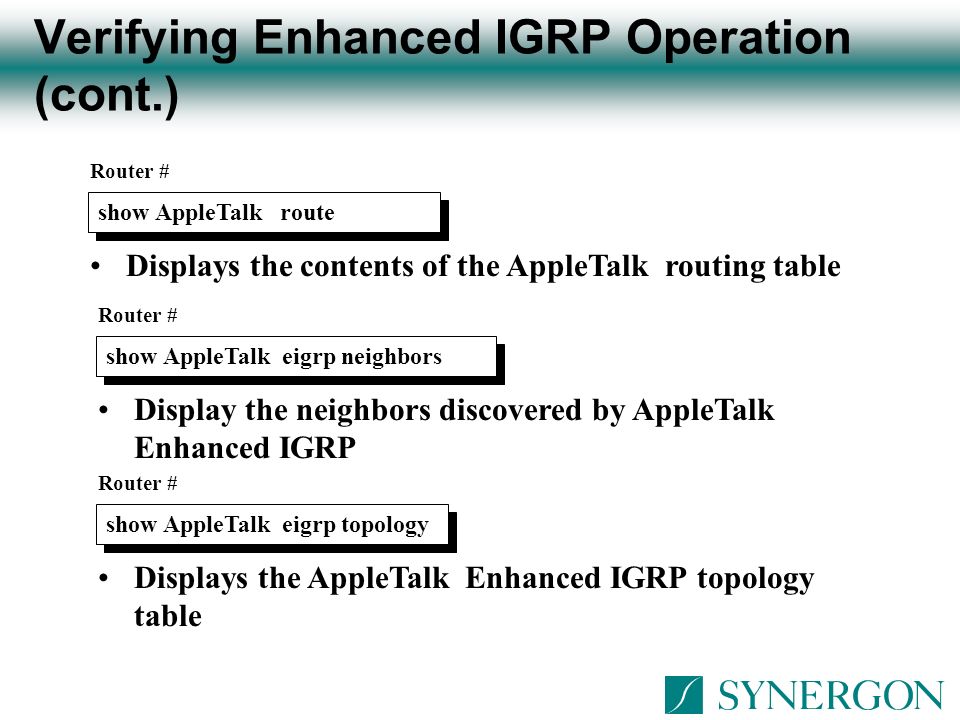 Verifying Enhanced IGRP Operation (cont.)

Router #

show AppleTalk route

• Displays the contents of the AppleTalk routing table

Router #

show AppleTalk eigrp neighbors

• Display the neighbors discovered by AppleTalk Enhanced IGRP

Router #

show AppleTalk eigrp topology

• Displays the AppleTalk Enhanced IGRP topology table

SYNERGON